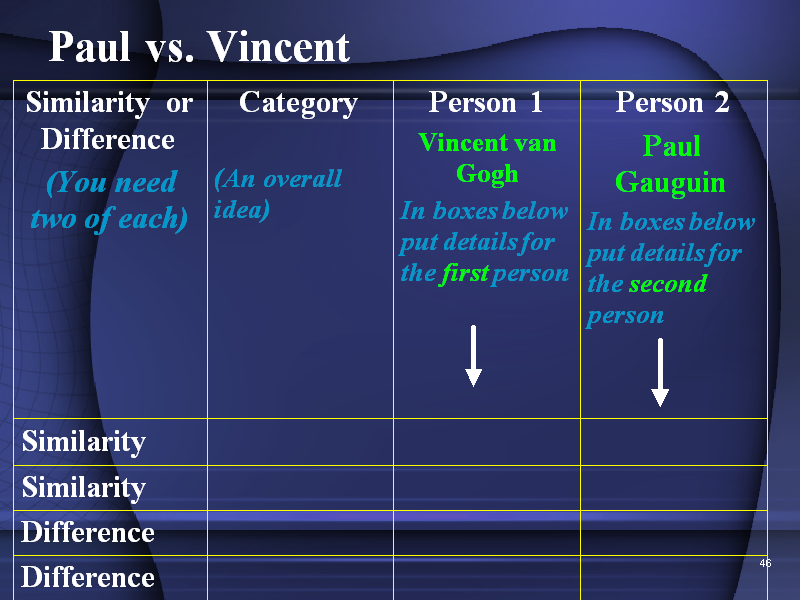 Paul vs. Vincent

| Similarity or Difference (You need two of each) | Category (An overall idea) | Person 1 Vincent van Gogh In boxes below put details for the first person | Person 2 Paul Gauguin In boxes below put details for the second person |
|---|---|---|---|
| Similarity | | | |
| Similarity | | | |
| Difference | | | |
| Difference | | | |

46